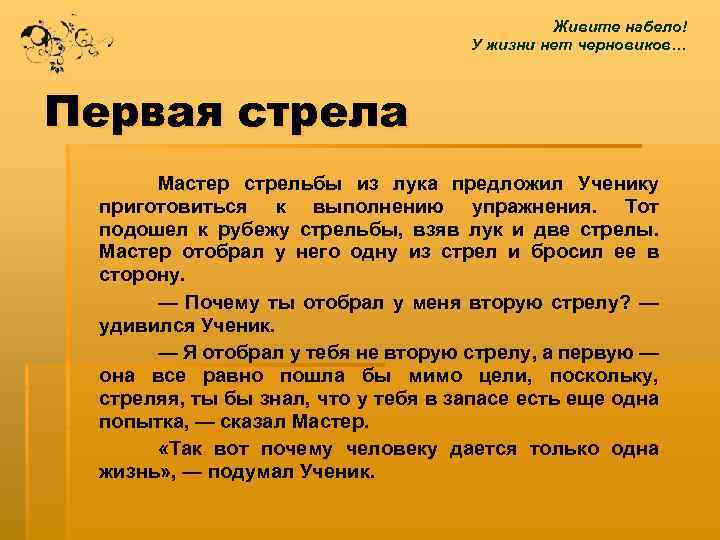 Живите набело!
У жизни нет черновиков…

Первая стрела

Мастер стрельбы из лука предложил Ученику приготовиться к выполнению упражнения. Тот подошел к рубежу стрельбы, взяв лук и две стрелы. Мастер отобрал у него одну из стрел и бросил ее в сторону.

— Почему ты отобрал у меня вторую стрелу? — удивился Ученик.

— Я отобрал у тебя не вторую стрелу, а первую — она все равно пошла бы мимо цели, поскольку, стреляя, ты бы знал, что у тебя в запасе есть еще одна попытка, — сказал Мастер.

«Так вот почему человеку дается только одна жизнь», — подумал Ученик.